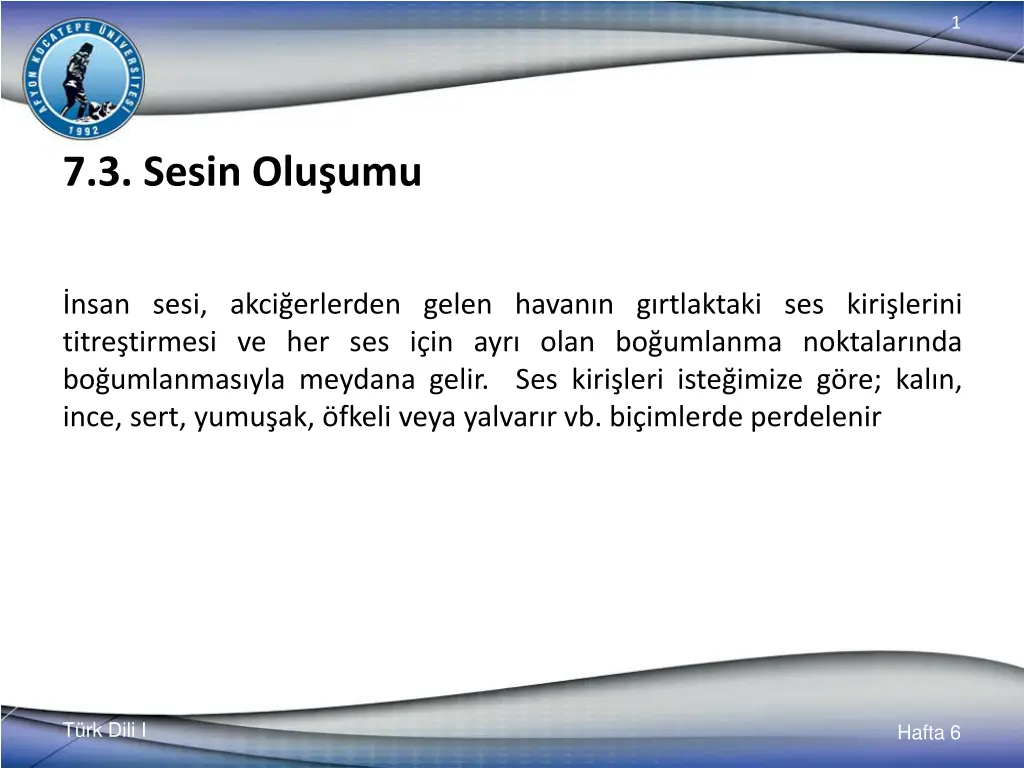 1

AFYON KOCATEPE ÜNİVERSİTESİ
1992

7.3. Sesin Oluşumu

İnsan sesi, akciğerlerden gelen havanın gırtlaktaki ses kirişlerini titreştirmesi ve her ses için ayrı olan boğumlanma noktalarında boğumlanmasıyla meydana gelir. Ses kirişleri isteğimize göre; kalın, ince, sert, yumuşak, öfkeli veya yalvarır vb. biçimlerde perdelenir

Türk Dili I

Hafta 6